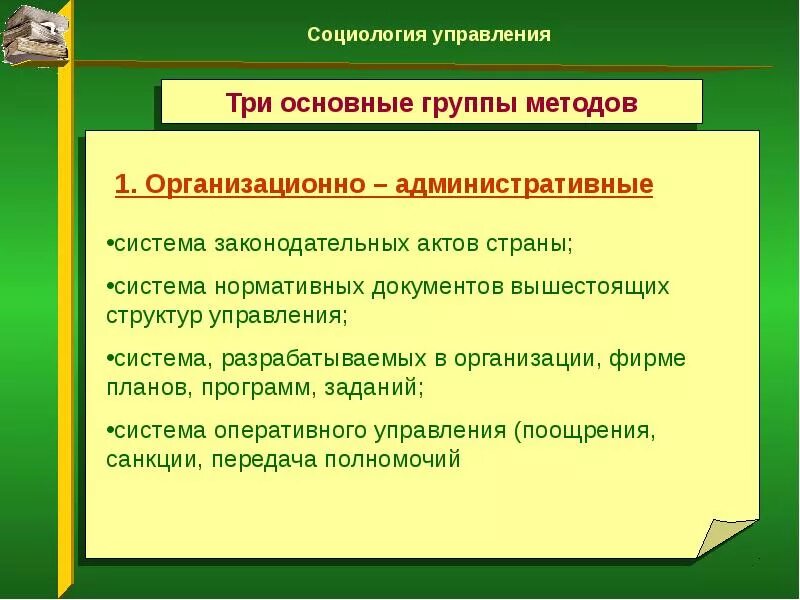 Социология управления

Три основные группы методов

1. Организационно – административные

•система законодательных актов страны;

•система нормативных документов вышестоящих структур управления;

•система, разрабатываемых в организации, фирме планов, программ, заданий;

•система оперативного управления (поощрения, санкции, передача полномочий